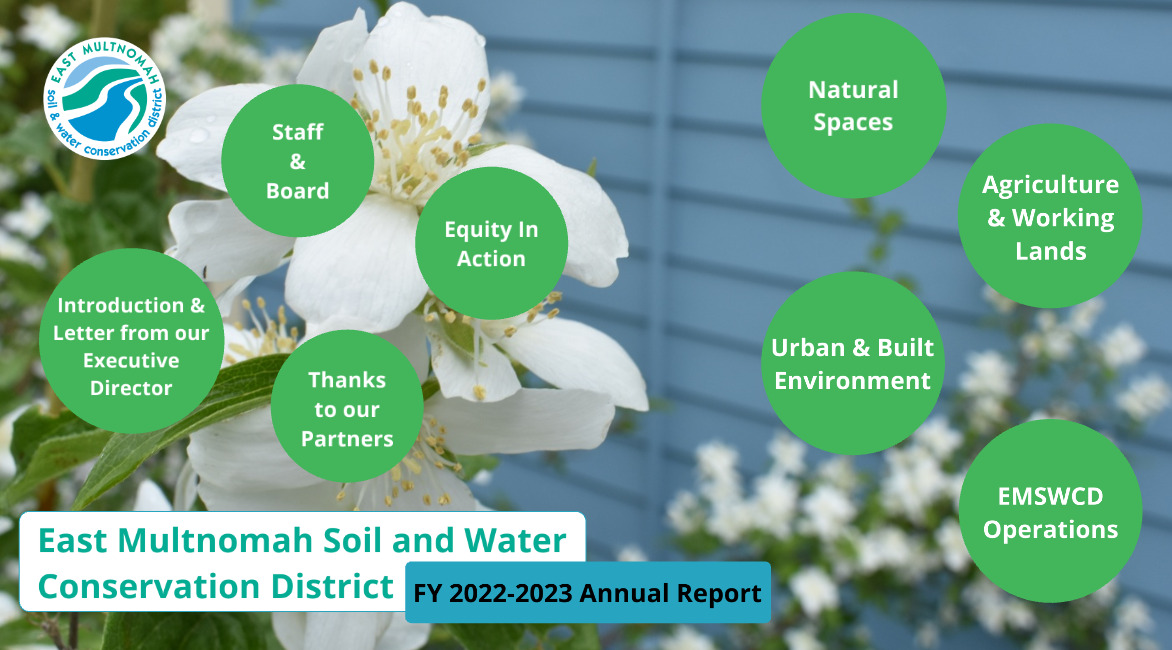 EAST MULTNOMAH
soil & water conservation district

Staff & Board

Equity In Action

Introduction & Letter from our Executive Director

Thanks to our Partners

Natural Spaces

Agriculture & Working Lands

Urban & Built Environment

EMSWCD Operations

East Multnomah Soil and Water Conservation District

FY 2022-2023 Annual Report